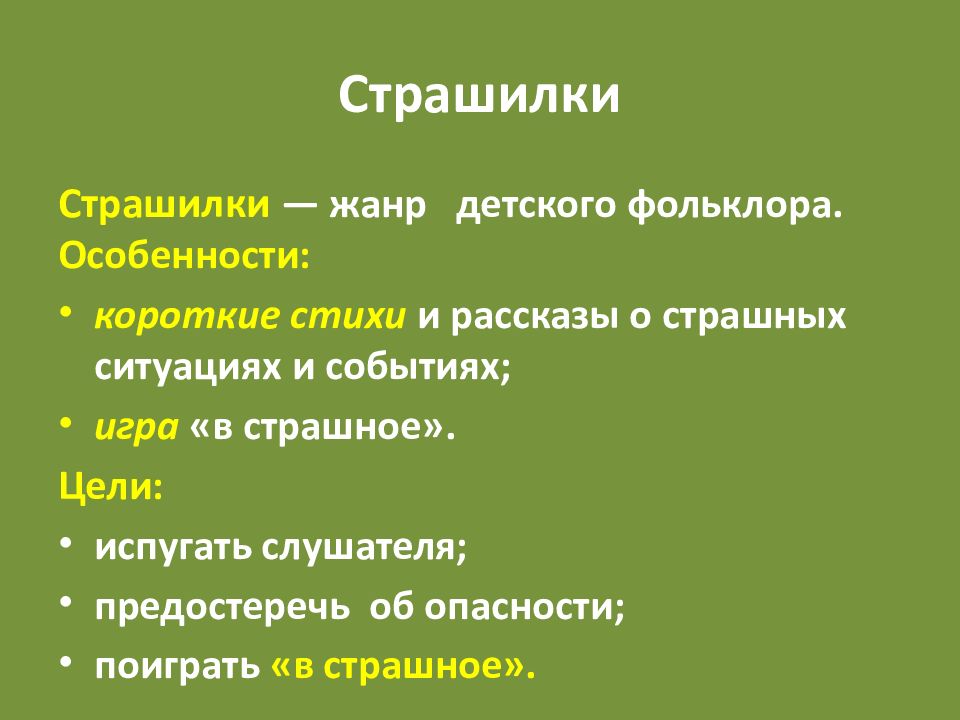 Страшилки

Страшилки — жанр детского фольклора.
Особенности:

• короткие стихи и рассказы о страшных ситуациях и событиях;
• игра «в страшное».

Цели:

• испугать слушателя;
• предостеречь об опасности;
• поиграть «в страшное».